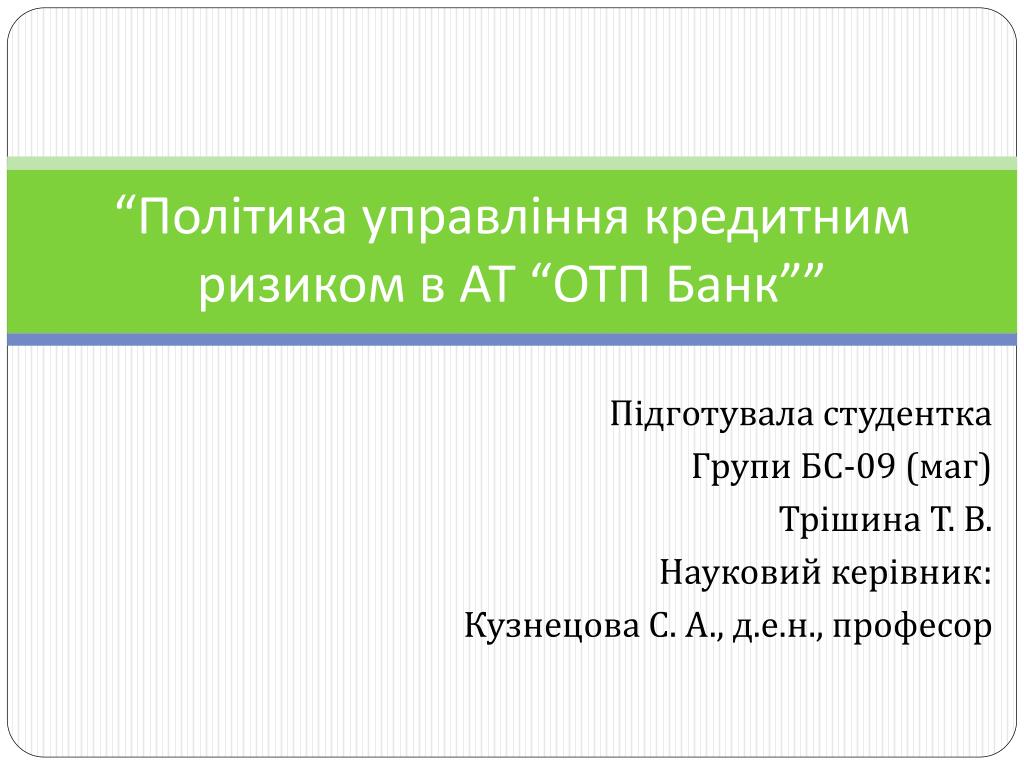 “Політика управління кредитним ризиком в АТ “ОТП Банк””

Підготувала студентка
Групи БС-09 (маг)
Трішина Т. В.
Науковий керівник:
Кузнецова С. А., д.е.н., професор